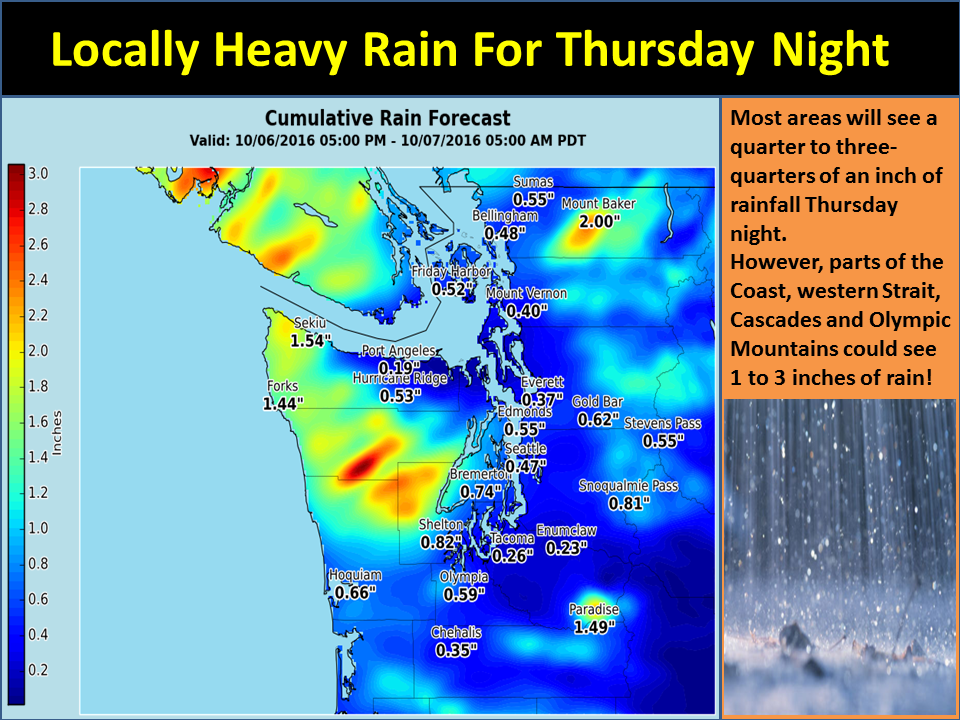 Locally Heavy Rain For Thursday Night

Cumulative Rain Forecast
Valid: 10/06/2016 05:00 PM - 10/07/2016 05:00 AM PDT

3.0
2.8
2.6
2.4
2.2
2.0
1.8
1.6
1.4
1.2
1.0
0.8
0.6
0.4
0.2
Inches

Sumas
0.55"
Mount Baker
2.00"
Bellingham
0.48"
Friday Harbor
0.52"
Mount Vernon
0.40"
Sekiu
1.54"
Port Angeles
0.19"
Hurricane Ridge
0.53"
Forks
1.44"
Everett
0.37"
Gold Bar
0.62"
Edmonds
0.55"
Stevens Pass
0.55"
Seattle
0.47"
Bremerton
0.74"
Snoqualmie Pass
0.81"
Shelton
0.82"
Tacoma
0.26"
Enumclaw
0.23"
Hoquiam
0.66"
Olympia
0.59"
Paradise
1.49"
Chehalis
0.35"

Most areas will see a quarter to three-quarters of an inch of rainfall Thursday night.
However, parts of the Coast, western Strait, Cascades and Olympic Mountains could see 1 to 3 inches of rain!